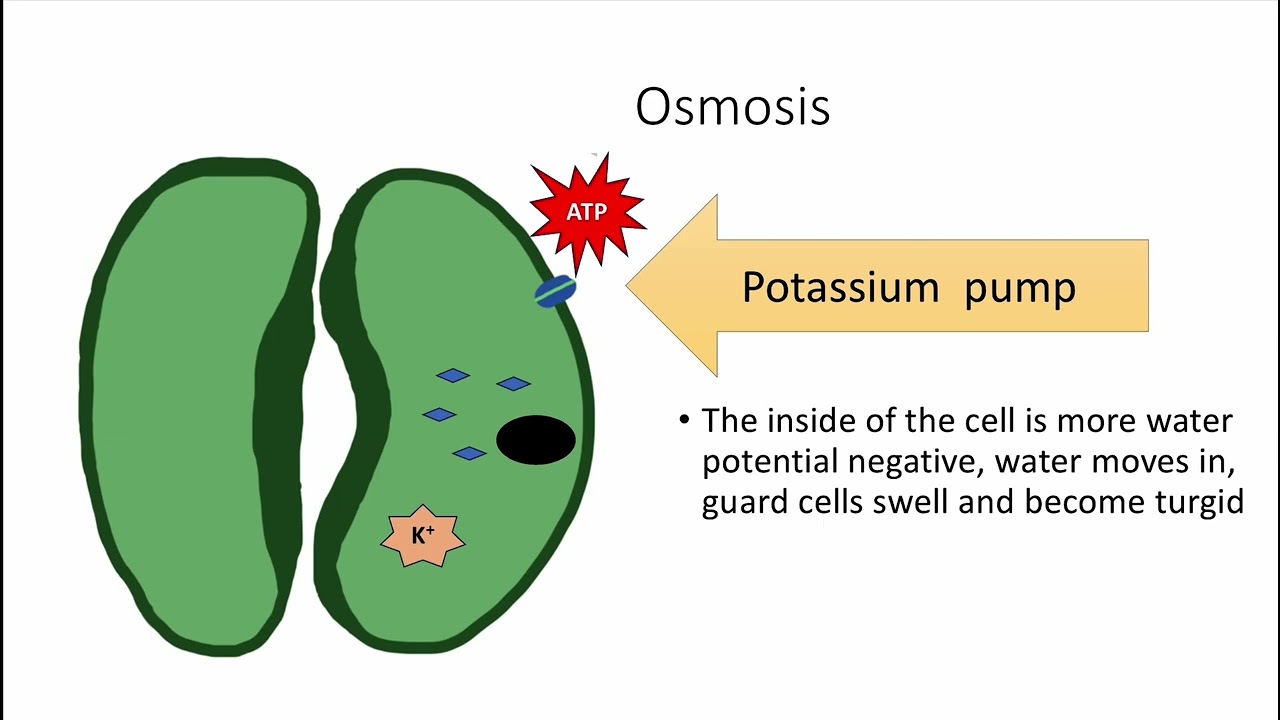 Osmosis

ATP

Potassium pump

$K^+$

• The inside of the cell is more water potential negative, water moves in, guard cells swell and become turgid